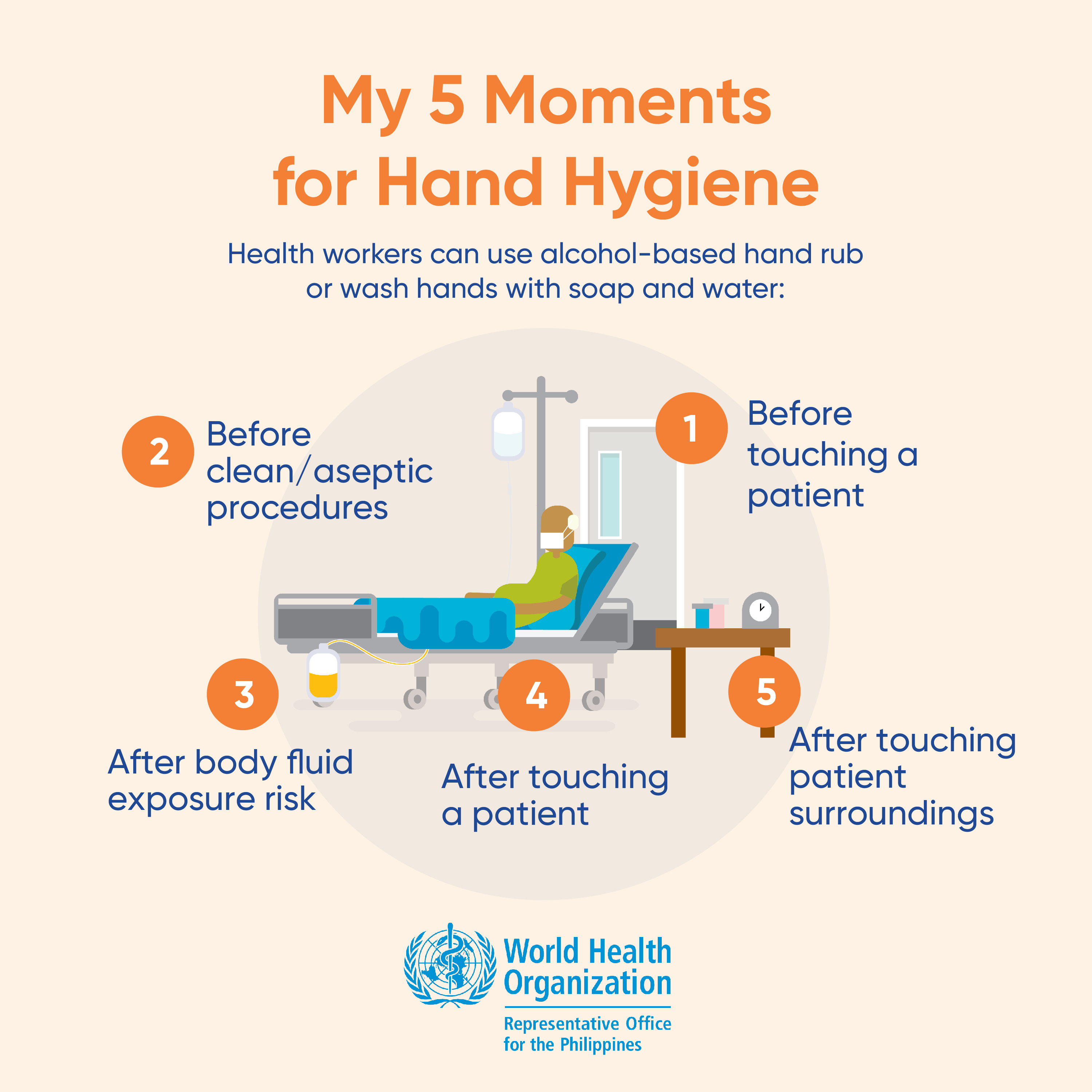 My 5 Moments for Hand Hygiene

Health workers can use alcohol-based hand rub or wash hands with soap and water:

1 Before touching a patient

2 Before clean/aseptic procedures

3 After body fluid exposure risk

4 After touching a patient

5 After touching patient surroundings

World Health Organization
Representative Office for the Philippines